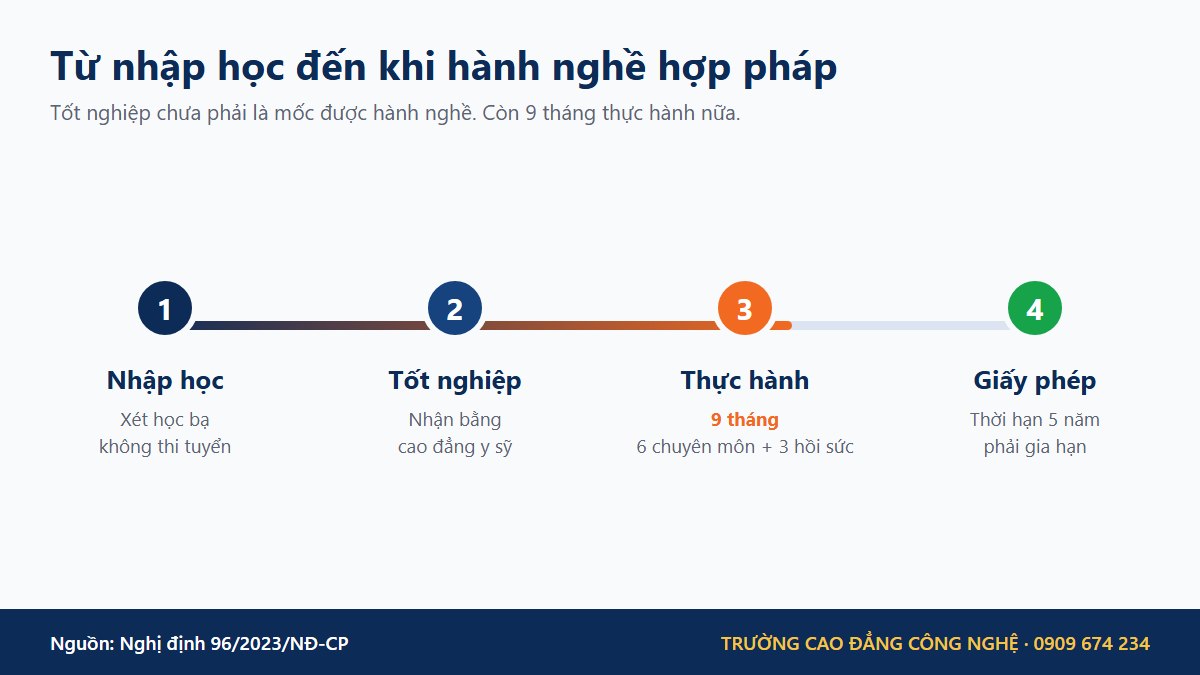 Từ nhập học đến khi hành nghề hợp pháp

Tốt nghiệp chưa phải là mốc được hành nghề. Còn 9 tháng thực hành nữa.

1

Nhập học

Xét học bạ không thi tuyển

2

Tốt nghiệp

Nhận bằng cao đẳng y sỹ

3

Thực hành

9 tháng

6 chuyên môn + 3 hồi sức

4

Giấy phép

Thời hạn 5 năm phải gia hạn

Nguồn: Nghị định 96/2023/NĐ-CP

TRƯỜNG CAO ĐẲNG CÔNG NGHỆ · 0909 674 234